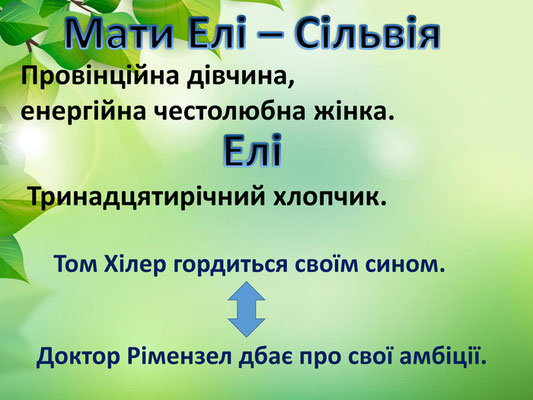 Мати Елі – Сільвія

Провінційна дівчина, енергійна честолюбна жінка.

Елі

Тринадцятирічний хлопчик.

Том Хілер гордиться своїм сином.

Доктор Рімензел дбає про свої амбіції.